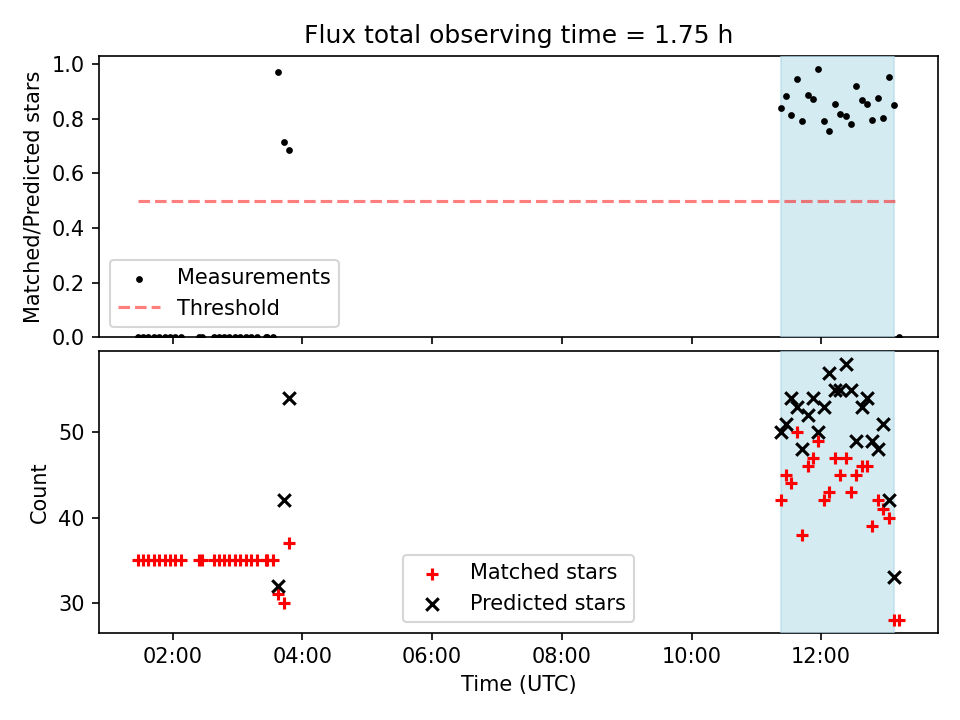 Flux total observing time = 1.75 h

Matched/Predicted stars

1.0
0.8
0.6
0.4
0.2
0.0

Measurements
Threshold

Count

50
40
30

Matched stars
Predicted stars

02:00
04:00
06:00
08:00
10:00
12:00

Time (UTC)